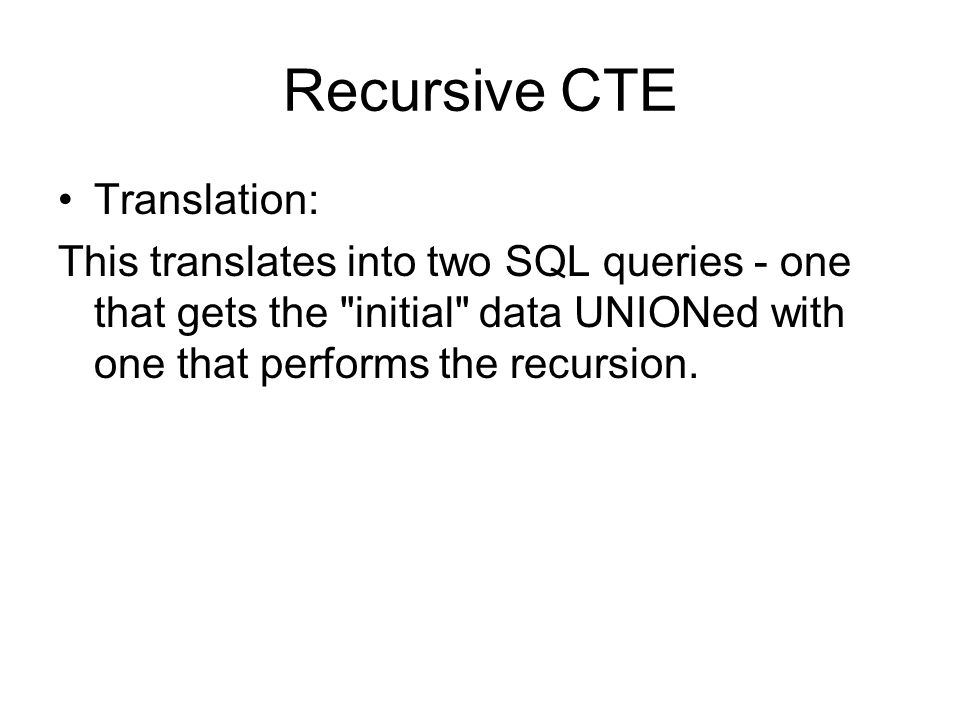 Recursive CTE

• Translation:

This translates into two SQL queries - one that gets the "initial" data UNIONed with one that performs the recursion.